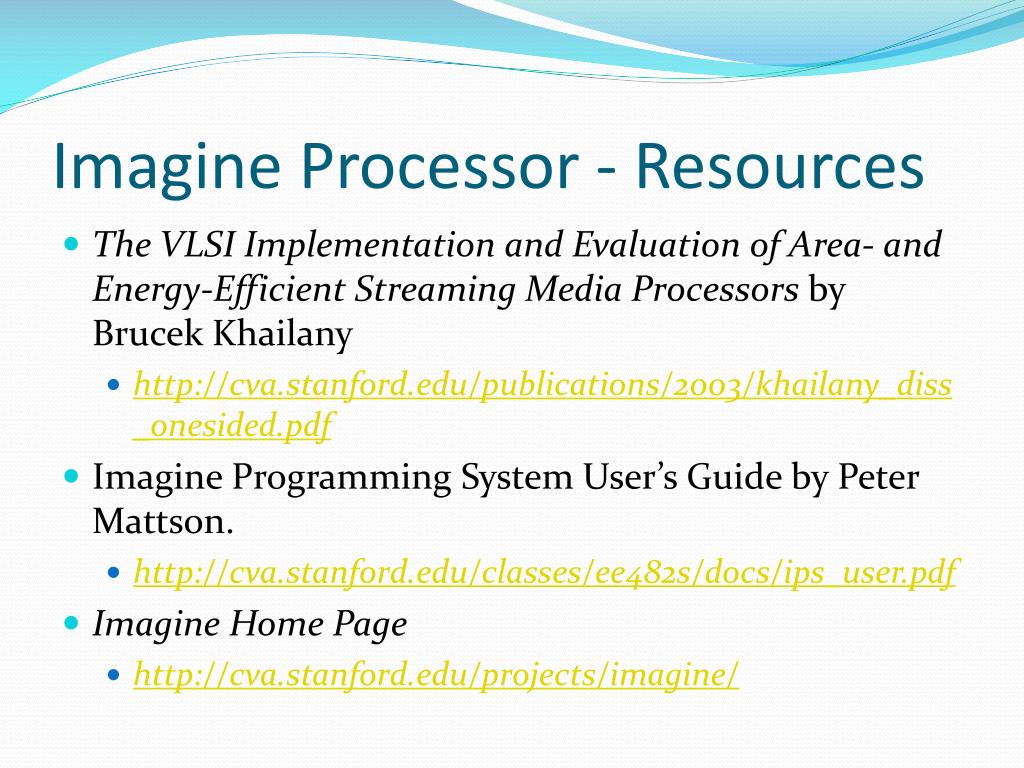 Imagine Processor - Resources

The VLSI Implementation and Evaluation of Area- and Energy-Efficient Streaming Media Processors by Brucek Khailany

http://cva.stanford.edu/publications/2003/khailany_diss_onesided.pdf

Imagine Programming System User's Guide by Peter Mattson.

http://cva.stanford.edu/classes/ee482s/docs/ips_user.pdf

Imagine Home Page

http://cva.stanford.edu/projects/imagine/